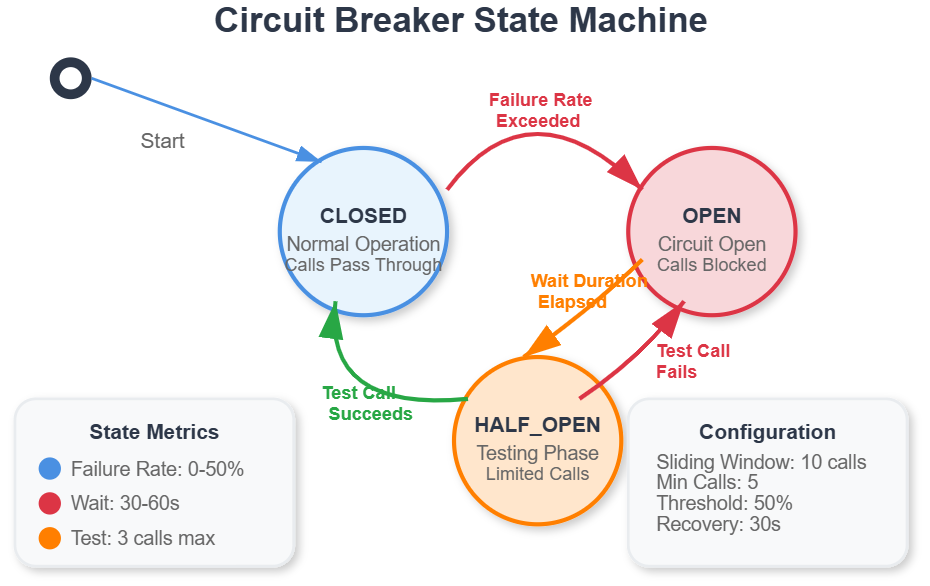 Circuit Breaker State Machine

Start

Failure Rate Exceeded

CLOSED
Normal Operation
Calls Pass Through

OPEN
Circuit Open
Calls Blocked

Wait Duration Elapsed

Test Call Fails

Test Call Succeeds

HALF_OPEN
Testing Phase
Limited Calls

State Metrics
Failure Rate: 0-50%
Wait: 30-60s
Test: 3 calls max

Configuration
Sliding Window: 10 calls
Min Calls: 5
Threshold: 50%
Recovery: 30s